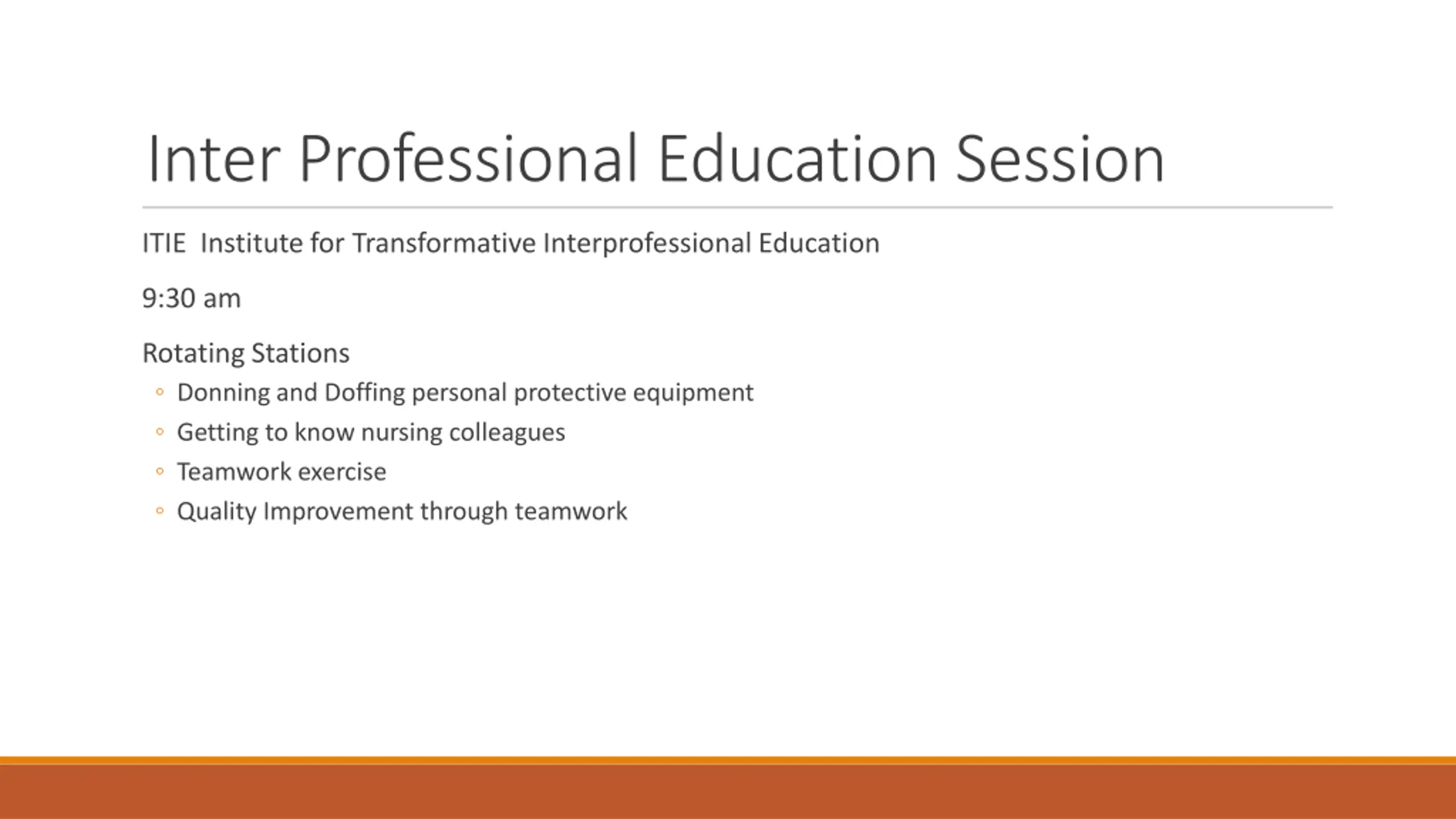 Inter Professional Education Session

ITIE Institute for Transformative Interprofessional Education

9:30 am

Rotating Stations
◦ Donning and Doffing personal protective equipment
◦ Getting to know nursing colleagues
◦ Teamwork exercise
◦ Quality Improvement through teamwork